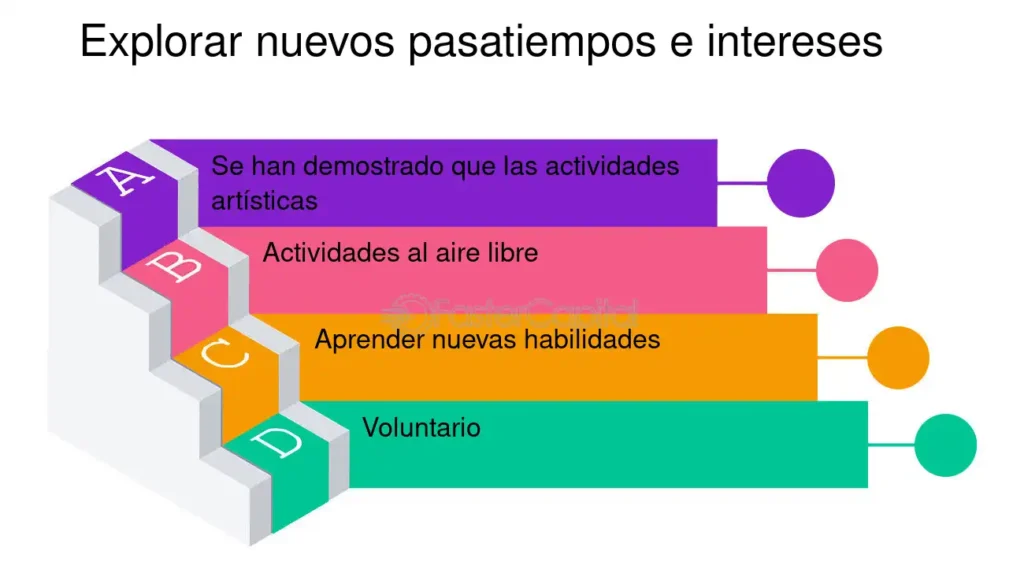 Explorar nuevos pasatiempos e intereses

A

Se han demostrado que las actividades artísticas

B

Actividades al aire libre

C

Aprender nuevas habilidades

D

Voluntario